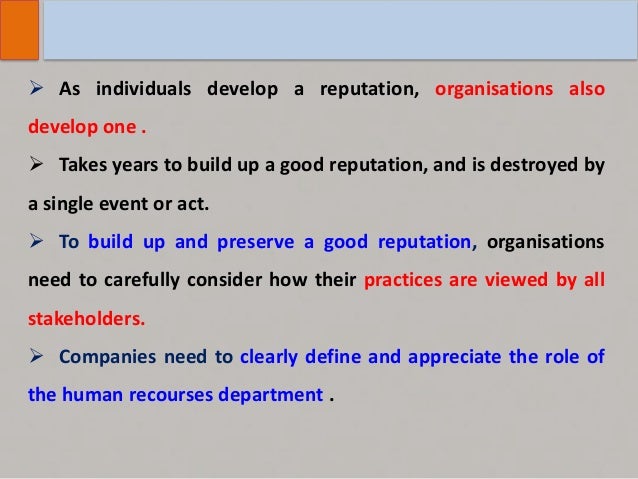 ➢ As individuals develop a reputation, organisations also develop one .

➢ Takes years to build up a good reputation, and is destroyed by a single event or act.

➢ To build up and preserve a good reputation, organisations need to carefully consider how their practices are viewed by all stakeholders.

➢ Companies need to clearly define and appreciate the role of the human recourses department .